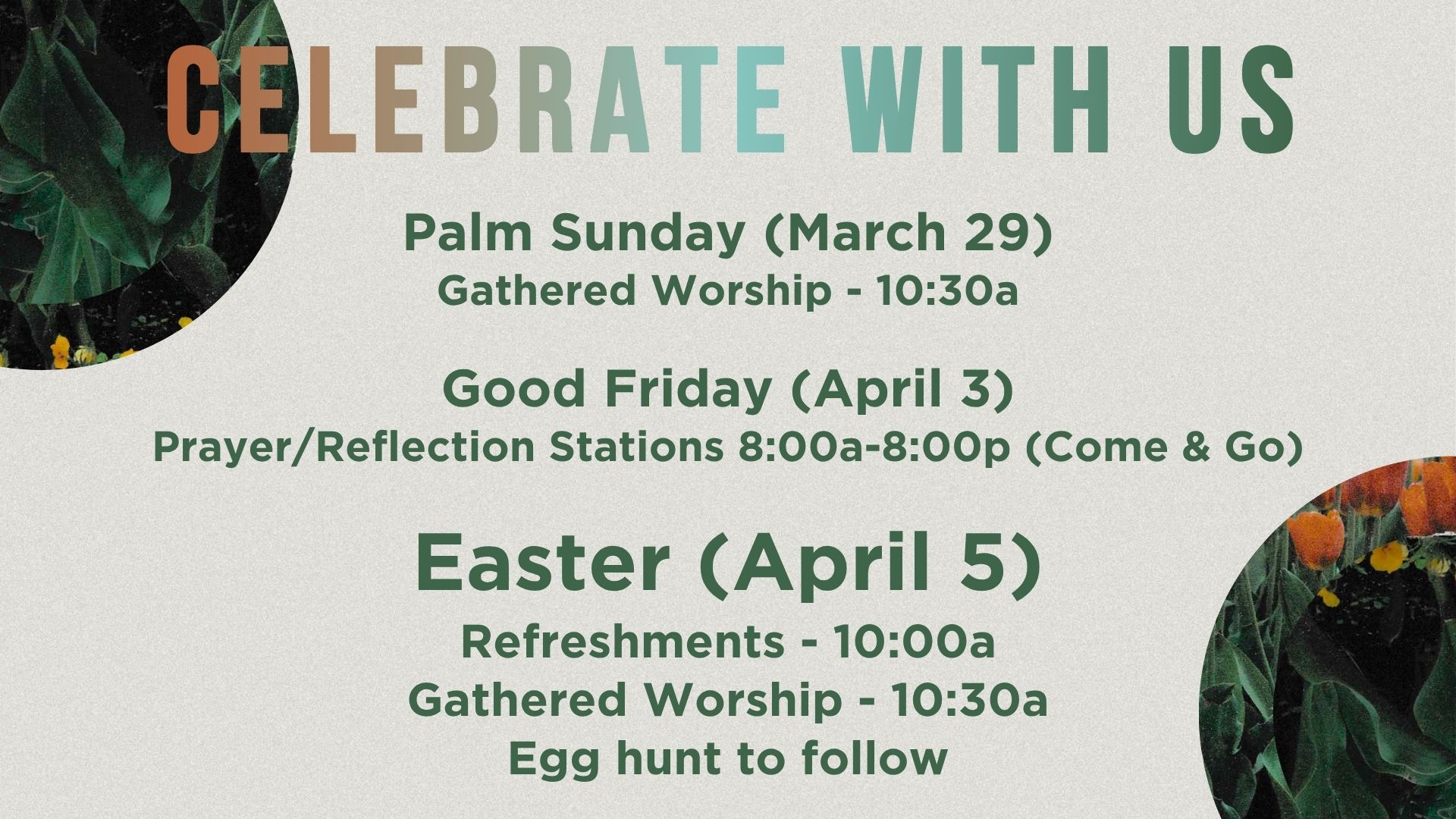 CELEBRATE WITH US

Palm Sunday (March 29)
Gathered Worship - 10:30a

Good Friday (April 3)
Prayer/Reflection Stations 8:00a-8:00p (Come & Go)

Easter (April 5)
Refreshments - 10:00a
Gathered Worship - 10:30a
Egg hunt to follow